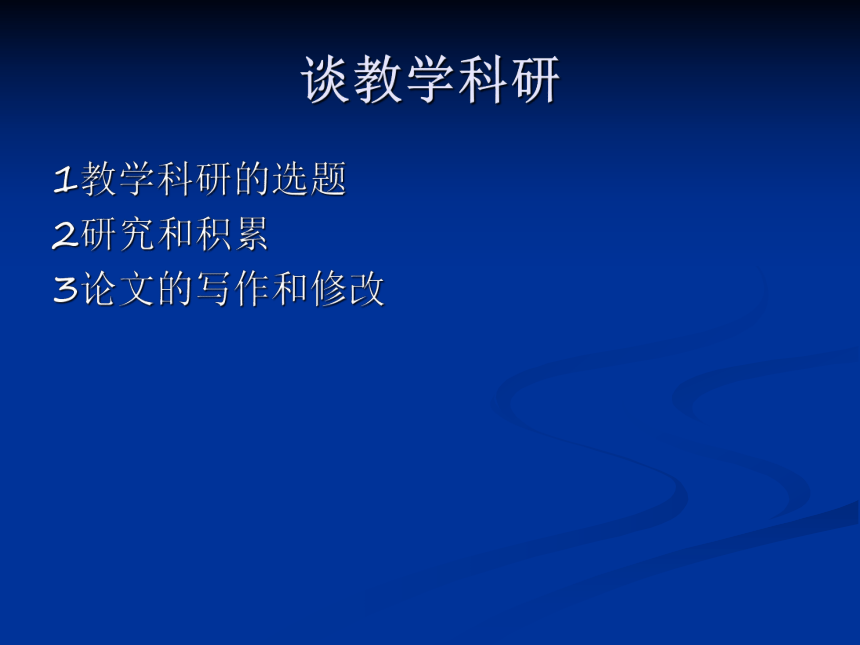 谈教学科研

1教学科研的选题
2研究和积累
3论文的写作和修改